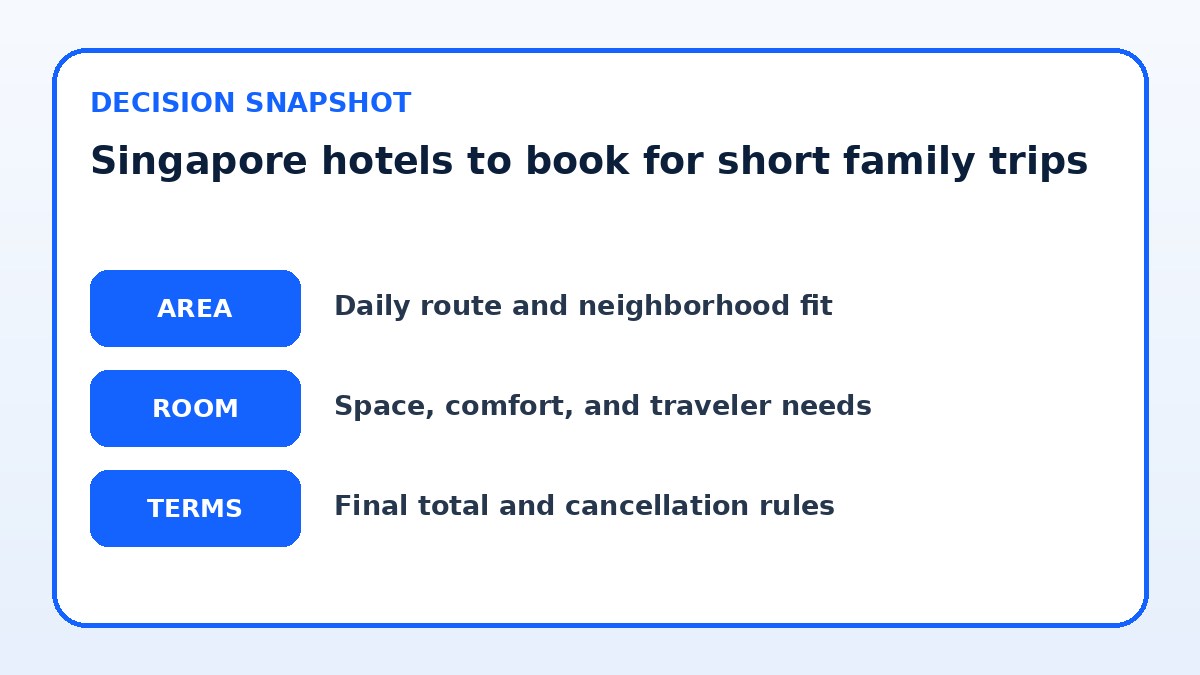 DECISION SNAPSHOT

Singapore hotels to book for short family trips

AREA
Daily route and neighborhood fit

ROOM
Space, comfort, and traveler needs

TERMS
Final total and cancellation rules